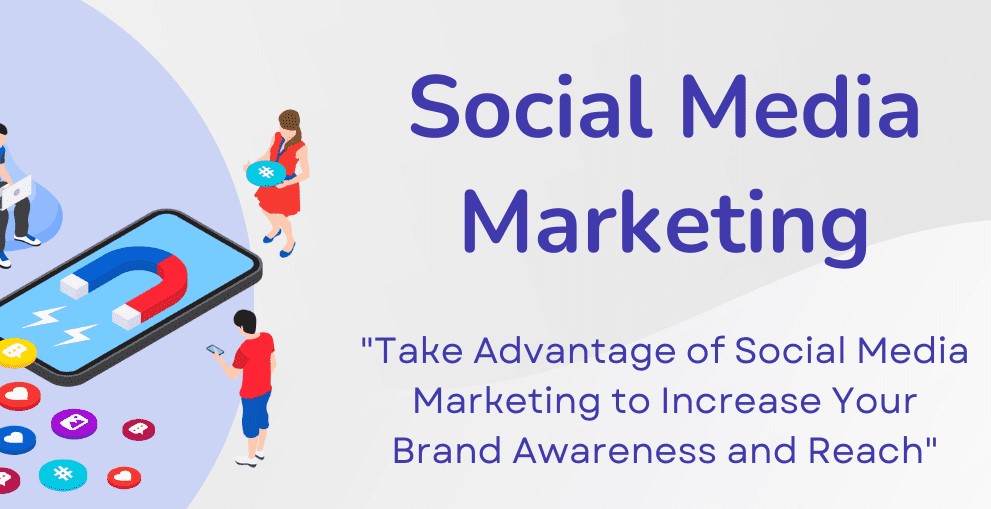 Social Media Marketing

"Take Advantage of Social Media Marketing to Increase Your Brand Awareness and Reach"